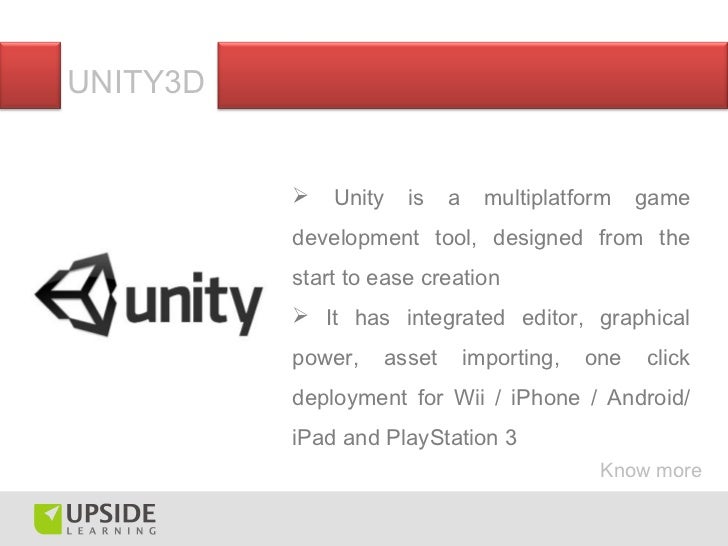 UNITY3D

unity

➢ Unity is a multiplatform game development tool, designed from the start to ease creation

➢ It has integrated editor, graphical power, asset importing, one click deployment for Wii / iPhone / Android/ iPad and PlayStation 3

Know more

UPSIDE LEARNING